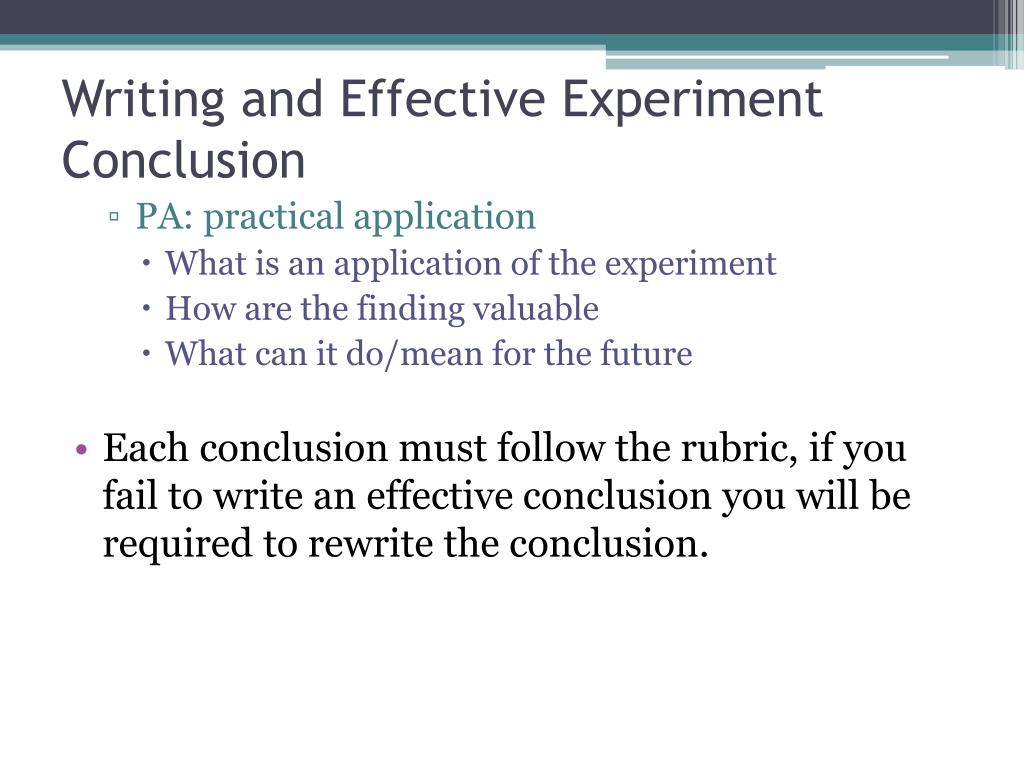 Writing and Effective Experiment Conclusion

▫ PA: practical application
• What is an application of the experiment
• How are the finding valuable
• What can it do/mean for the future

• Each conclusion must follow the rubric, if you fail to write an effective conclusion you will be required to rewrite the conclusion.